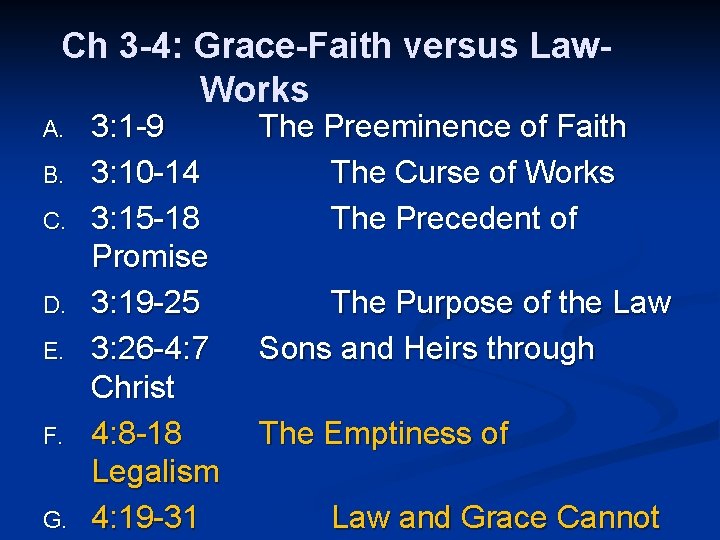 Ch 3-4: Grace-Faith versus Law-Works

A. 3:1-9 The Preeminence of Faith
B. 3:10-14 The Curse of Works
C. 3:15-18 The Precedent of Promise
D. 3:19-25 The Purpose of the Law
E. 3:26-4:7 Sons and Heirs through Christ
F. 4:8-18 The Emptiness of Legalism
G. 4:19-31 Law and Grace Cannot